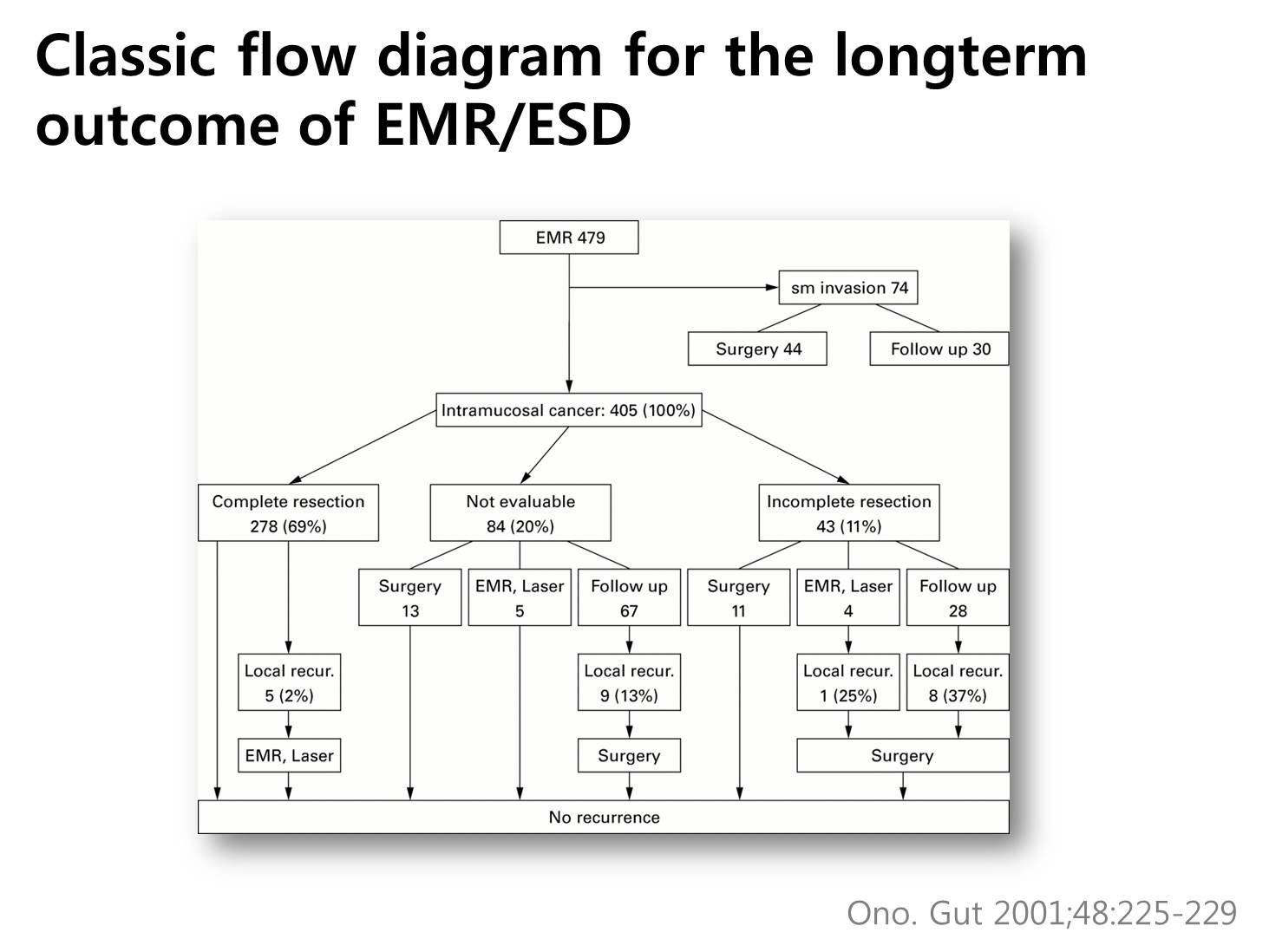 Classic flow diagram for the longterm outcome of EMR/ESD

EMR 479

sm invasion 74

Surgery 44

Follow up 30

Intramucosal cancer: 405 (100%)

Complete resection 278 (69%)

Not evaluable 84 (20%)

Incomplete resection 43 (11%)

Surgery 13

EMR, Laser 5

Follow up 67

Surgery 11

EMR, Laser 4

Follow up 28

Local recur. 5 (2%)

Local recur. 9 (13%)

Local recur. 1 (25%)

Local recur. 8 (37%)

EMR, Laser

Surgery

Surgery

No recurrence

Ono. Gut 2001;48:225-229